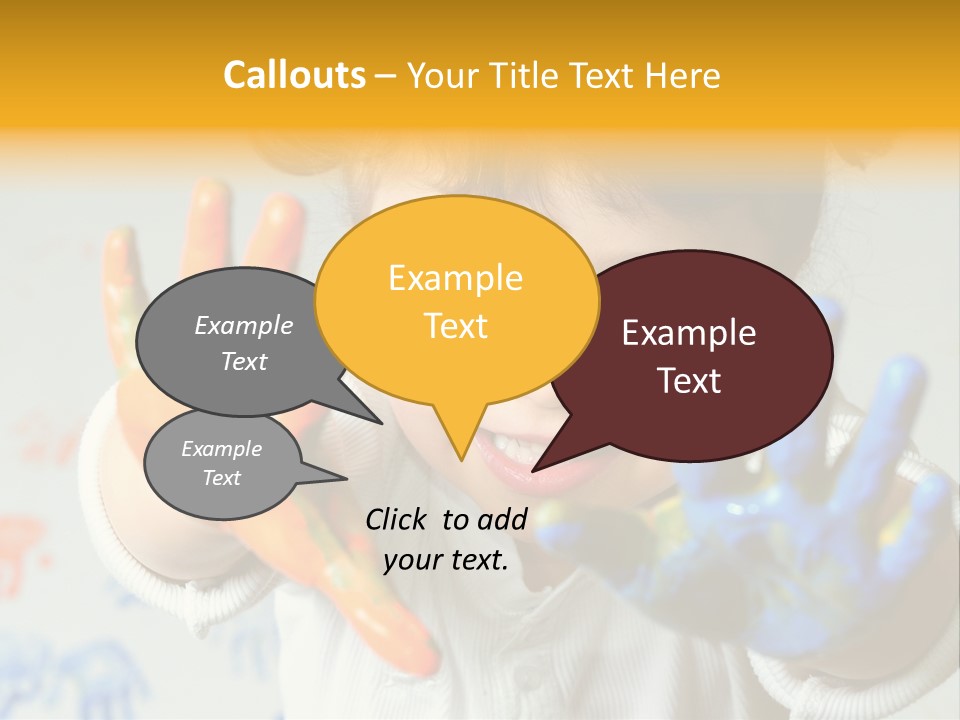 Callouts – Your Title Text Here

Example Text

Example Text

Example Text

Example Text

Click to add your text.